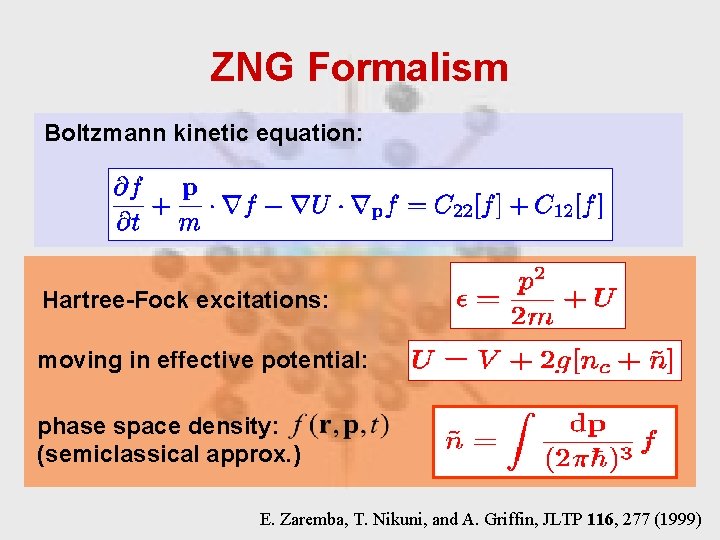 ZNG Formalism

Boltzmann kinetic equation:

$\frac{\partial f}{\partial t} + \frac{\mathbf{p}}{m} \cdot \nabla f - \nabla U \cdot \nabla_{\mathbf{p}} f = C_{22}[f] + C_{12}[f]$

Hartree-Fock excitations: $\epsilon = \frac{p^2}{2m} + U$

moving in effective potential: $U - V + 2g[n_c + \tilde{n}]$

phase space density: $f(\mathbf{r}, \mathbf{p}, t)$
(semiclassical approx.)

$\tilde{n} = \int \frac{d\mathbf{p}}{(2\pi\hbar)^3} f$

E. Zaremba, T. Nikuni, and A. Griffin, JLTP **116**, 277 (1999)